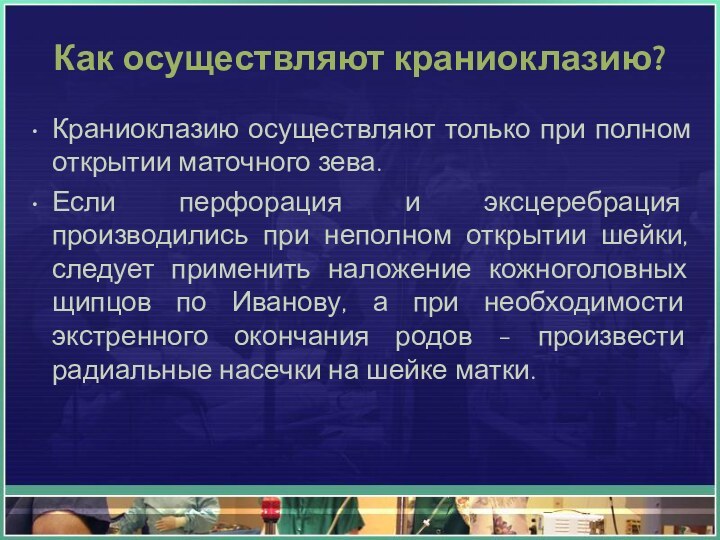 Как осуществляют краниоклазию?

• Краниоклазию осуществляют только при полном открытии маточного зева.

• Если перфорация и эксцеребрация производились при неполном открытии шейки, следует применить наложение кожноголовных щипцов по Иванову, а при необходимости экстренного окончания родов – произвести радиальные насечки на шейке матки.